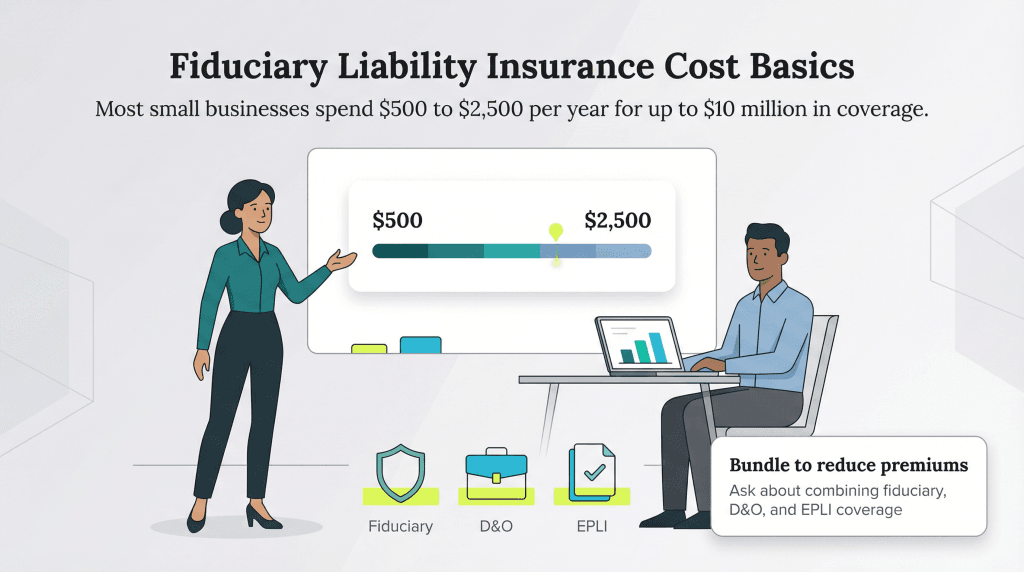 Fiduciary Liability Insurance Cost Basics

Most small businesses spend \$500 to \$2,500 per year for up to \$10 million in coverage.

\$500 \$2,500

Fiduciary D&O EPLI

Bundle to reduce premiums

Ask about combining fiduciary, D&O, and EPLI coverage